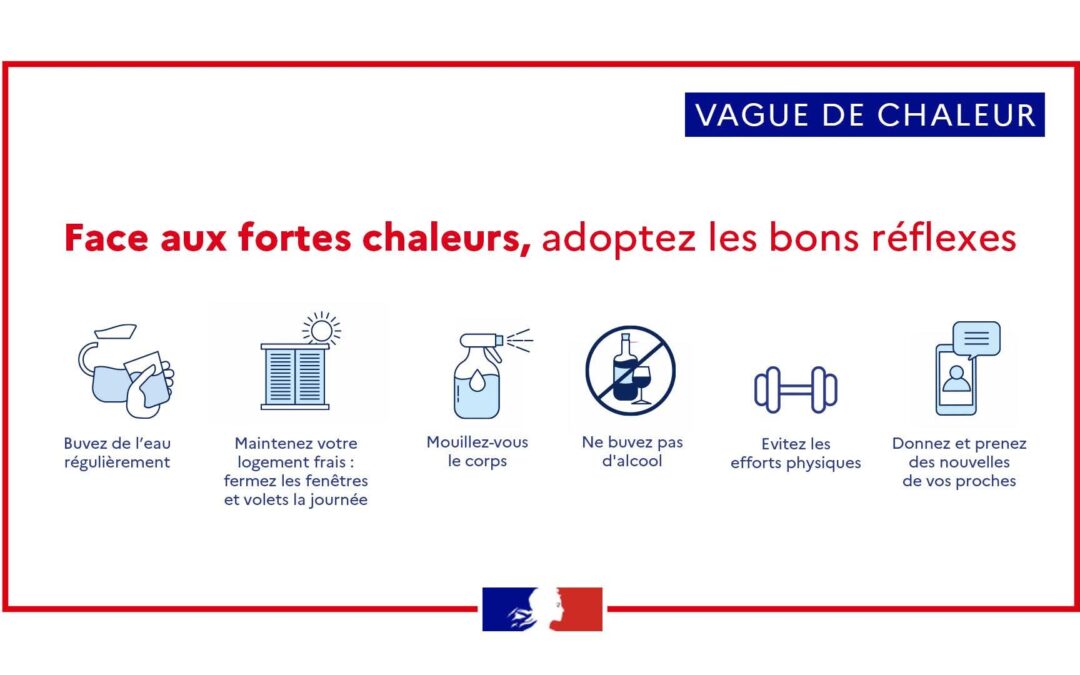 VAGUE DE CHALEUR

Face aux fortes chaleurs, adoptez les bons réflexes

Buvez de l'eau régulièrement

Maintenez votre logement frais : fermez les fenêtres et volets la journée

Mouillez-vous le corps

Ne buvez pas d'alcool

Evitez les efforts physiques

Donnez et prenez des nouvelles de vos proches